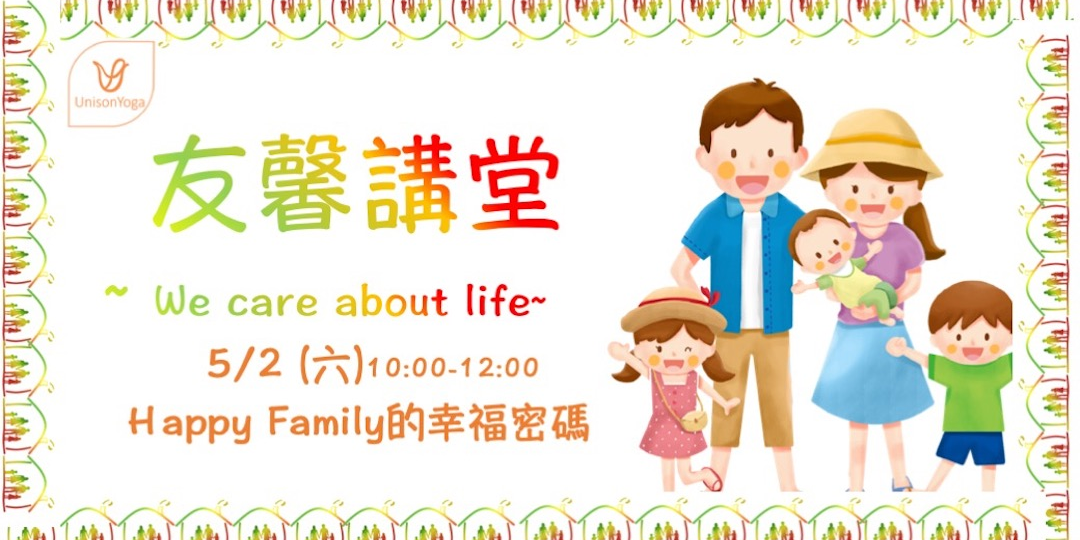 UnisonYoga

友馨講堂

~ We care about life~

5/2 (六)10:00-12:00

Happy Family的幸福密碼